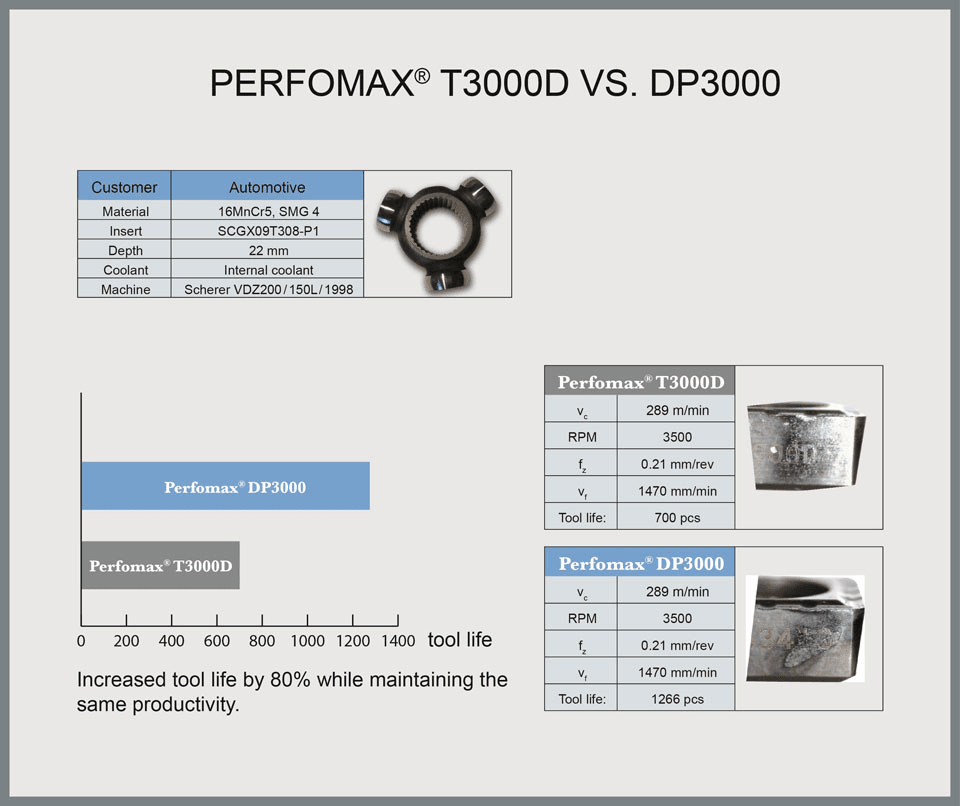 PERFOMAX® T3000D VS. DP3000

| Customer | Automotive |
|---|---|
| Material | 16MnCr5, SMG 4 |
| Insert | SCGX09T308-P1 |
| Depth | 22 mm |
| Coolant | Internal coolant |
| Machine | Scherer VDZ200 / 150L / 1998 |

Perfomax® DP3000

Perfomax® T3000D

0 200 400 600 800 1000 1200 1400 tool life

Increased tool life by 80% while maintaining the same productivity.

| Perfomax® T3000D | |
|---|---|
| $v_c$ | 289 m/min |
| RPM | 3500 |
| $f_z$ | 0.21 mm/rev |
| $v_f$ | 1470 mm/min |
| Tool life: | 700 pcs |

| Perfomax® DP3000 | |
|---|---|
| $v_c$ | 289 m/min |
| RPM | 3500 |
| $f_z$ | 0.21 mm/rev |
| $v_f$ | 1470 mm/min |
| Tool life: | 1266 pcs |